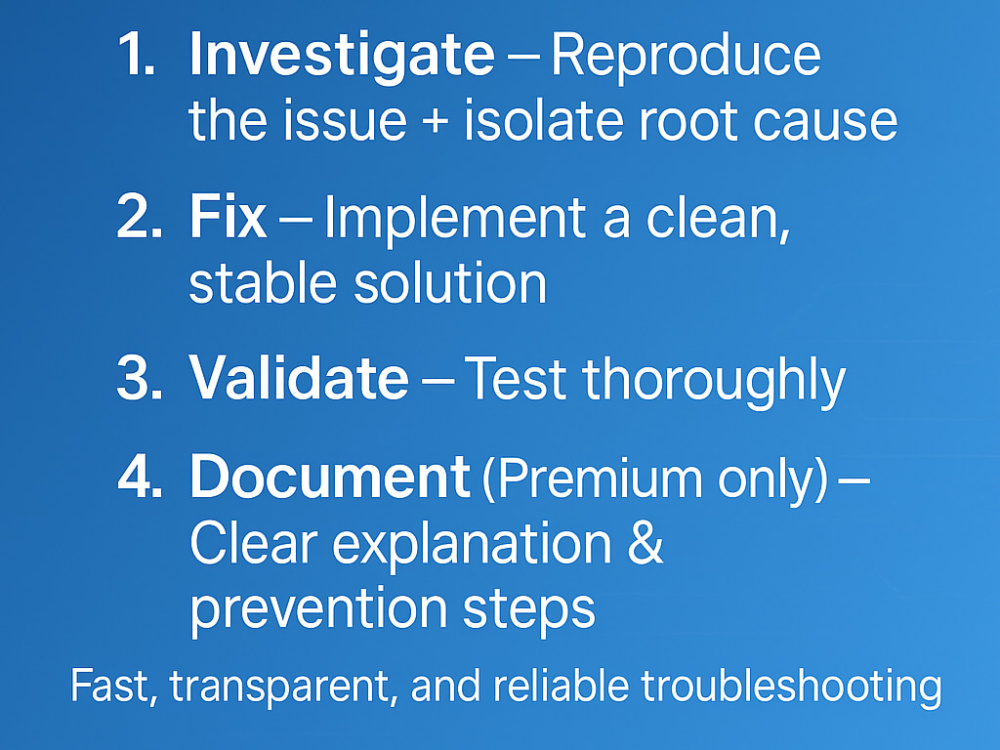 1. Investigate – Reproduce the issue + isolate root cause

2. Fix – Implement a clean, stable solution

3. Validate – Test thoroughly

4. Document (Premium only) – Clear explanation & prevention steps

Fast, transparent, and reliable troubleshooting